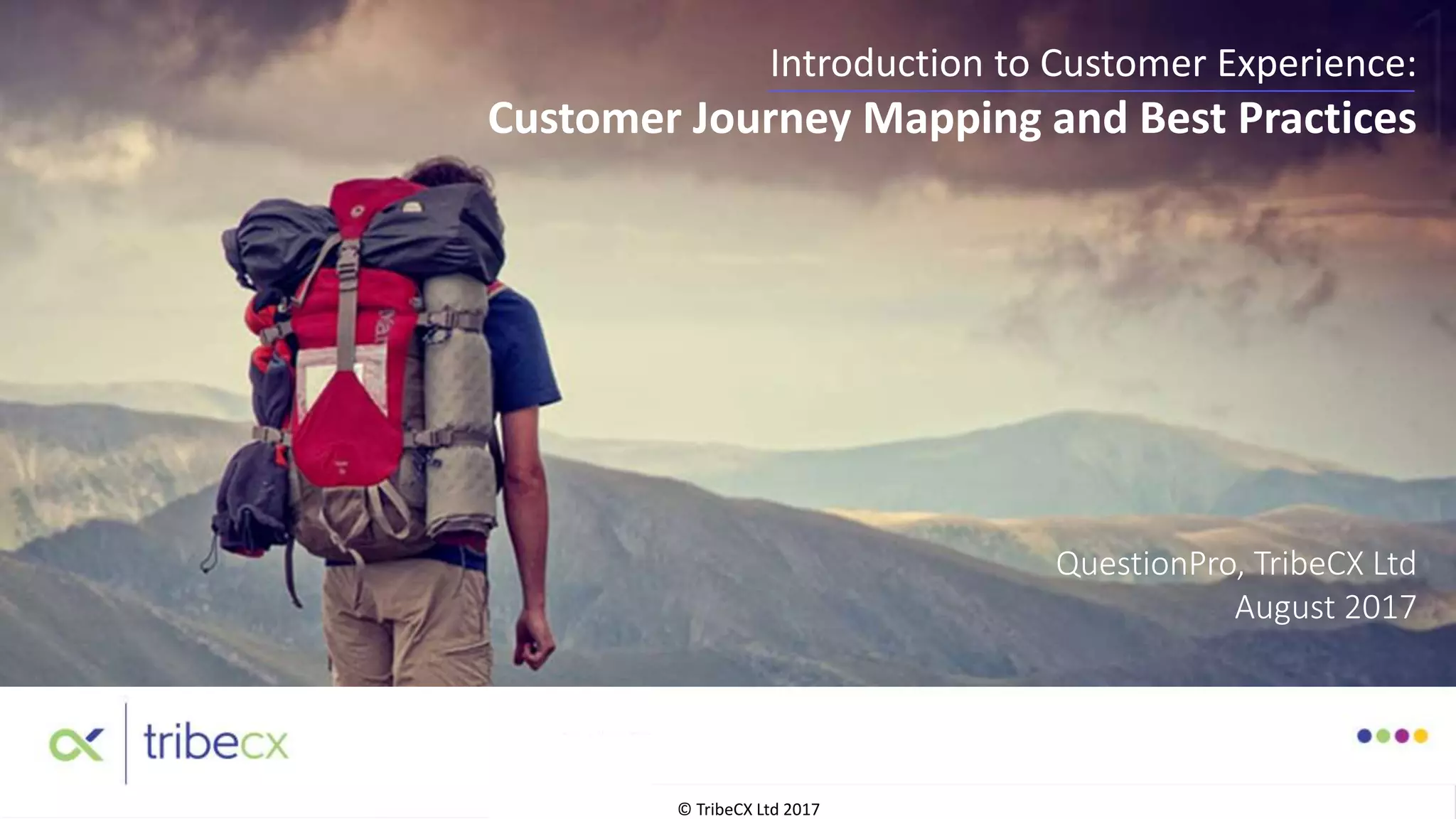 Introduction to Customer Experience:
Customer Journey Mapping and Best Practices

QuestionPro, TribeCX Ltd
August 2017

cx tribecx

© TribeCX Ltd 2017